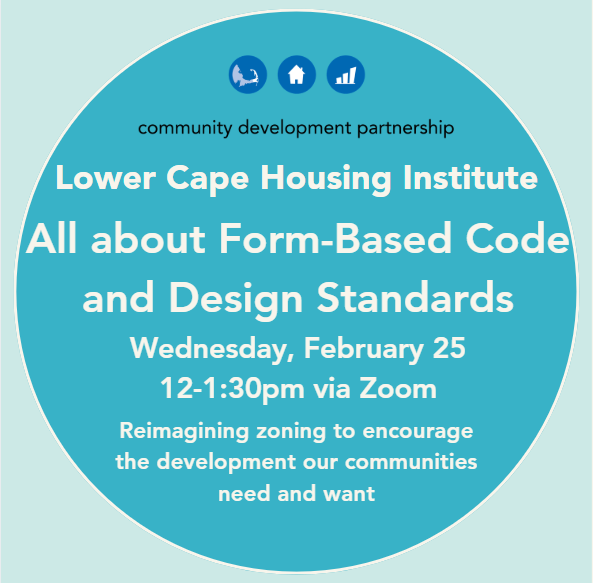 community development partnership

Lower Cape Housing Institute

All about Form-Based Code and Design Standards

Wednesday, February 25
12-1:30pm via Zoom

Reimagining zoning to encourage the development our communities need and want